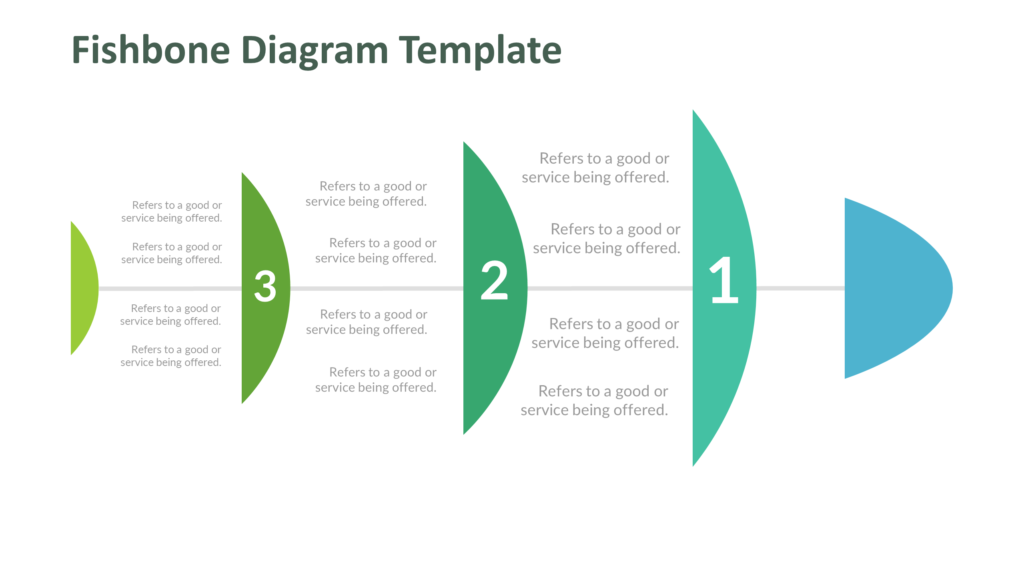 Fishbone Diagram Template

Refers to a good or service being offered.

Refers to a good or service being offered.

Refers to a good or service being offered.

Refers to a good or service being offered.

3

Refers to a good or service being offered.

Refers to a good or service being offered.

Refers to a good or service being offered.

Refers to a good or service being offered.

2

Refers to a good or service being offered.

Refers to a good or service being offered.

Refers to a good or service being offered.

Refers to a good or service being offered.

1